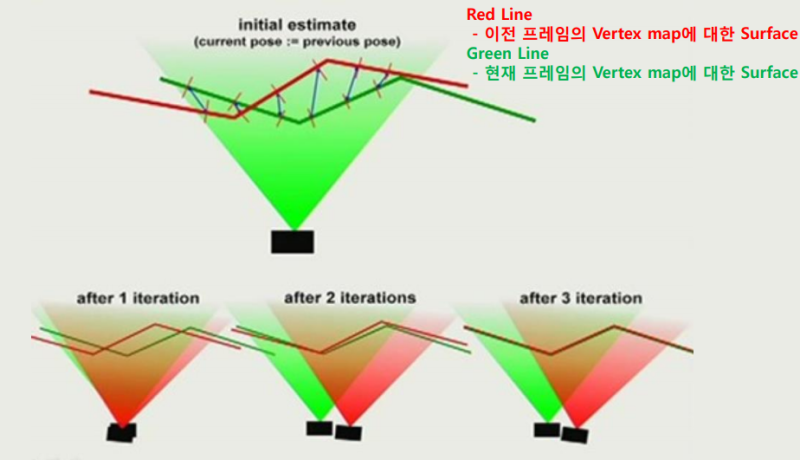 initial estimate
(current pose := previous pose)

Red Line
- 이전 프레임의 Vertex map에 대한 Surface
Green Line
- 현재 프레임의 Vertex map에 대한 Surface

after 1 iteration

after 2 iterations

after 3 iteration